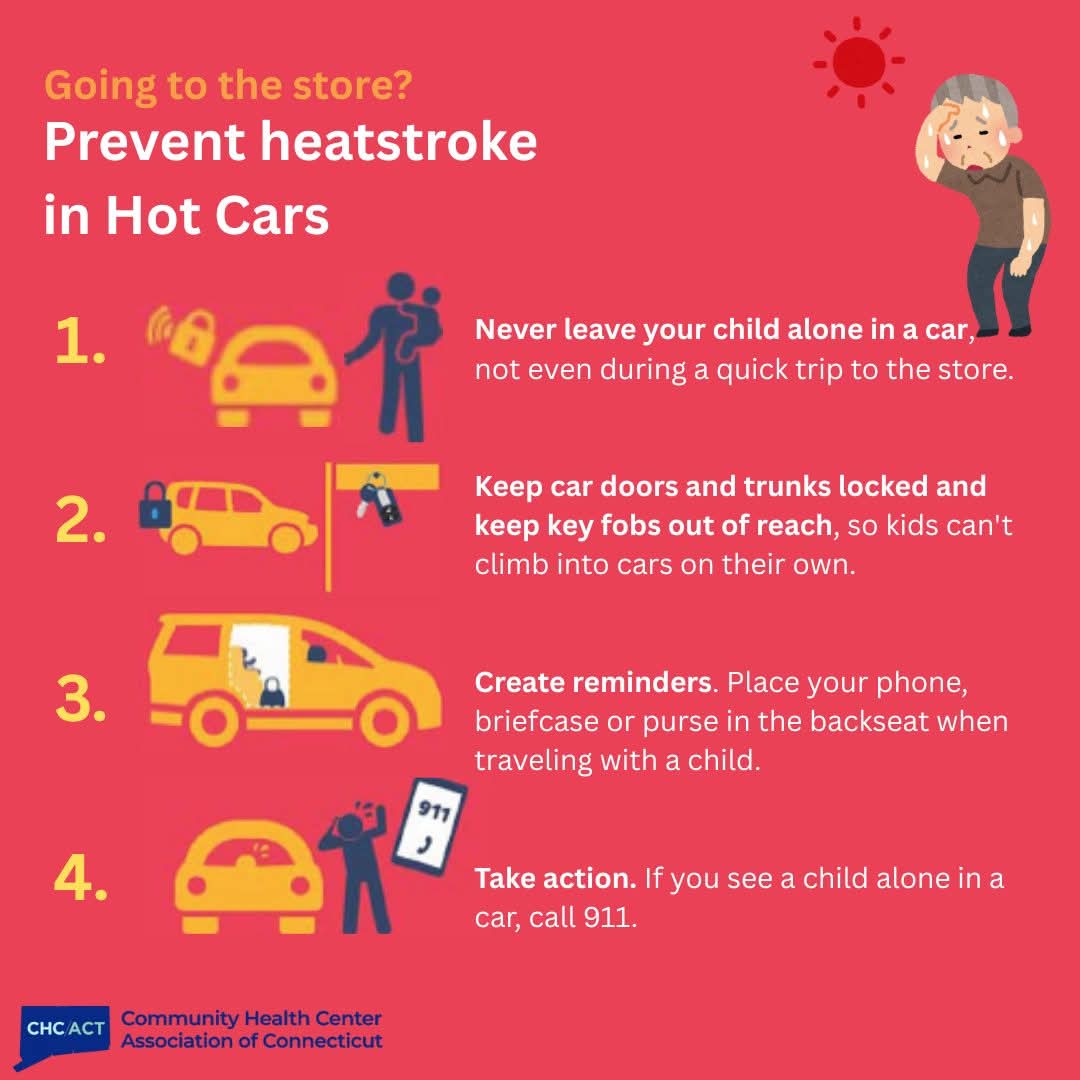 Going to the store?
Prevent heatstroke in Hot Cars

1. Never leave your child alone in a car, not even during a quick trip to the store.

2. Keep car doors and trunks locked and keep key fobs out of reach, so kids can't climb into cars on their own.

3. Create reminders. Place your phone, briefcase or purse in the backseat when traveling with a child.

4. 911

Take action. If you see a child alone in a car, call 911.

CHC/ACT Community Health Center Association of Connecticut